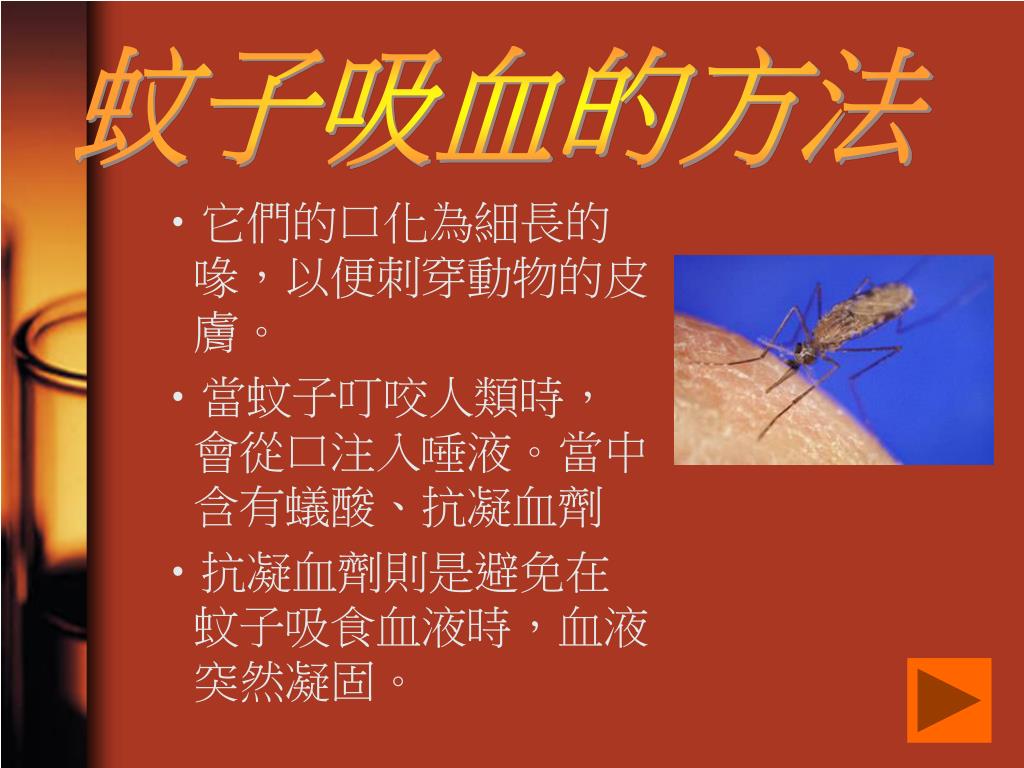 蚊子吸血的方法

• 它們的口化為細長的喙，以便刺穿動物的皮膚。

• 當蚊子叮咬人類時，會從口注入唾液。當中含有蟻酸、抗凝血劑

• 抗凝血劑則是避免在蚊子吸食血液時，血液突然凝固。